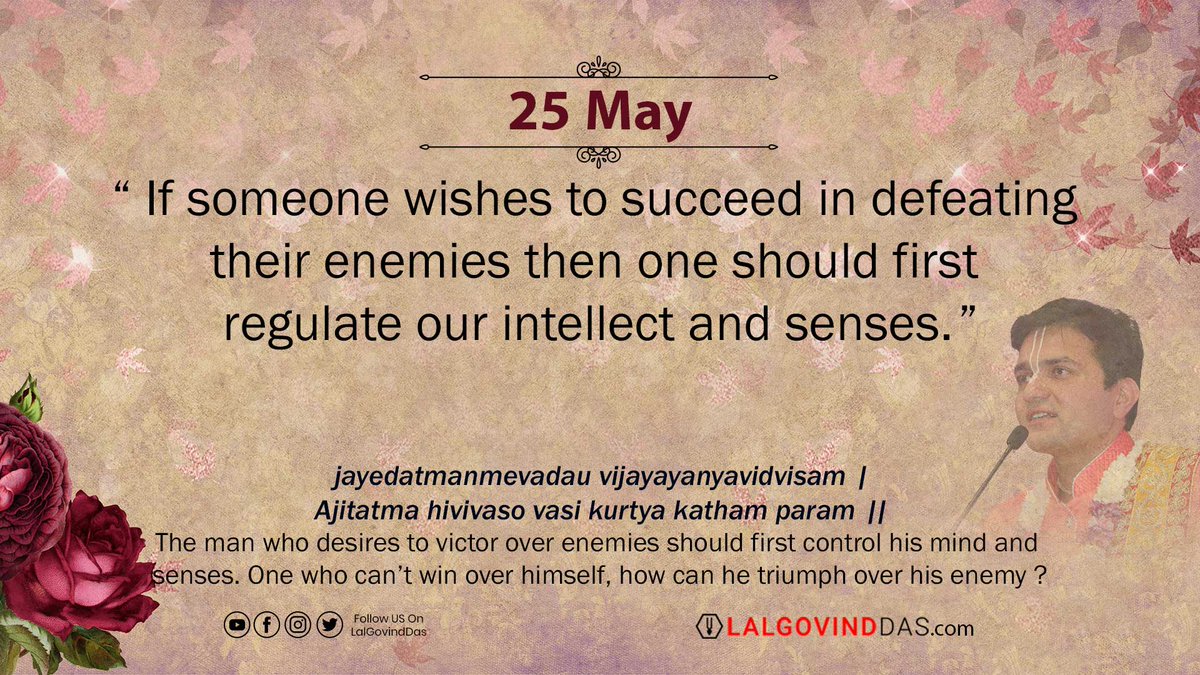 25 May

“ If someone wishes to succeed in defeating their enemies then one should first regulate our intellect and senses. ”

jayedatmanmevadau vijayayanyavidvisam |
Ajitatma hivivaso vasi kurtya katham param ||
The man who desires to victor over enemies should first control his mind and senses. One who can’t win over himself, how can he triumph over his enemy ?

Follow US On LalGovindDas

LALGOVINDDAS.com